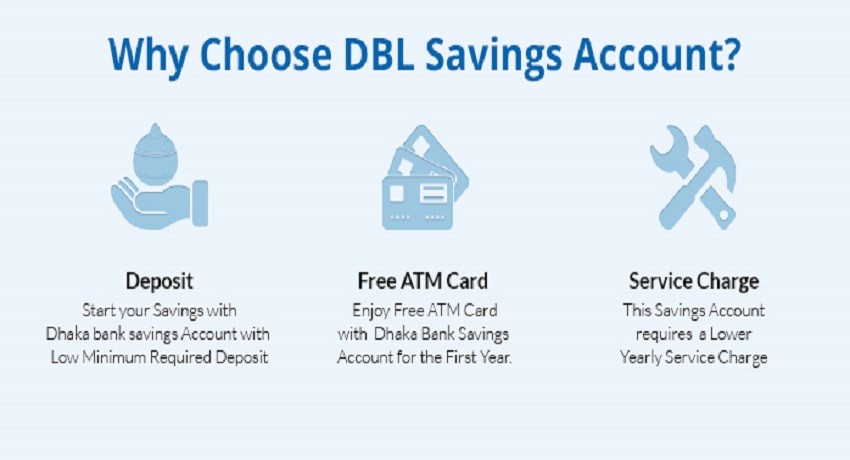 Why Choose DBL Savings Account?

Deposit
Start your Savings with Dhaka bank savings Account with Low Minimum Required Deposit

Free ATM Card
Enjoy Free ATM Card with Dhaka Bank Savings Account for the First Year.

Service Charge
This Savings Account requires a Lower Yearly Service Charge